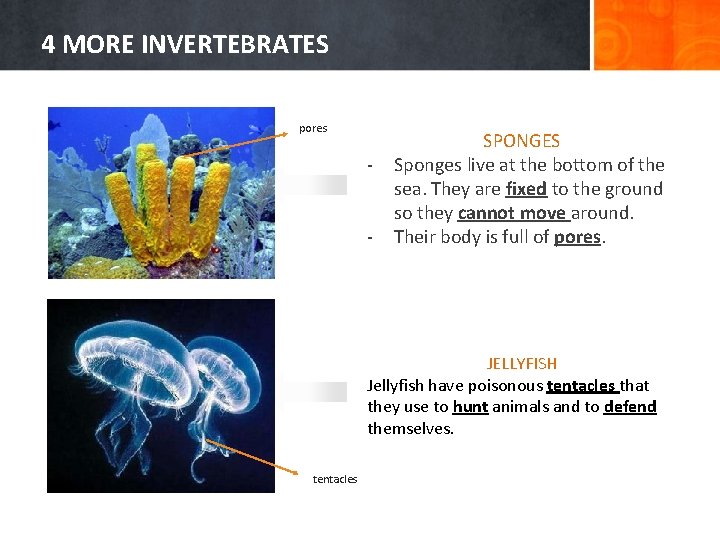 4 MORE INVERTEBRATES

pores

SPONGES

- Sponges live at the bottom of the sea. They are fixed to the ground so they cannot move around.
- Their body is full of pores.

JELLYFISH

Jellyfish have poisonous tentacles that they use to hunt animals and to defend themselves.

tentacles